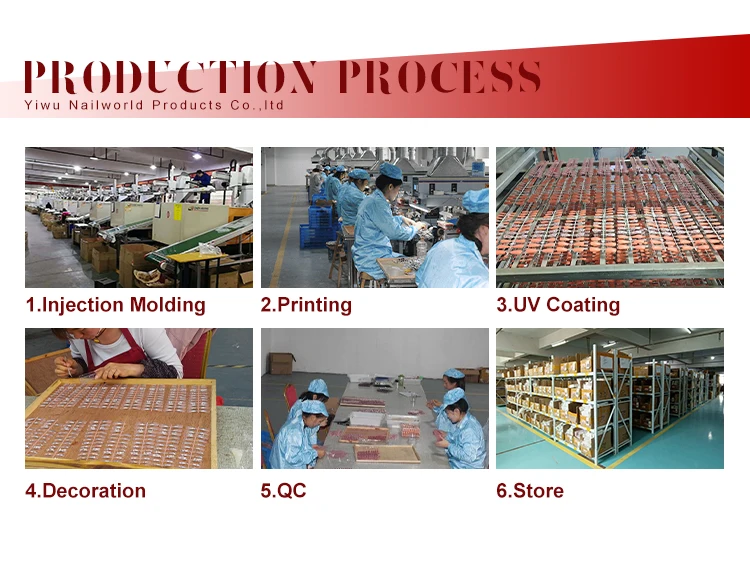 PRODUCTION PROCESS
Yiwu Nailworld Products Co.,ltd

1.Injection Molding

2.Printing

3.UV Coating

4.Decoration

5.QC

6.Store